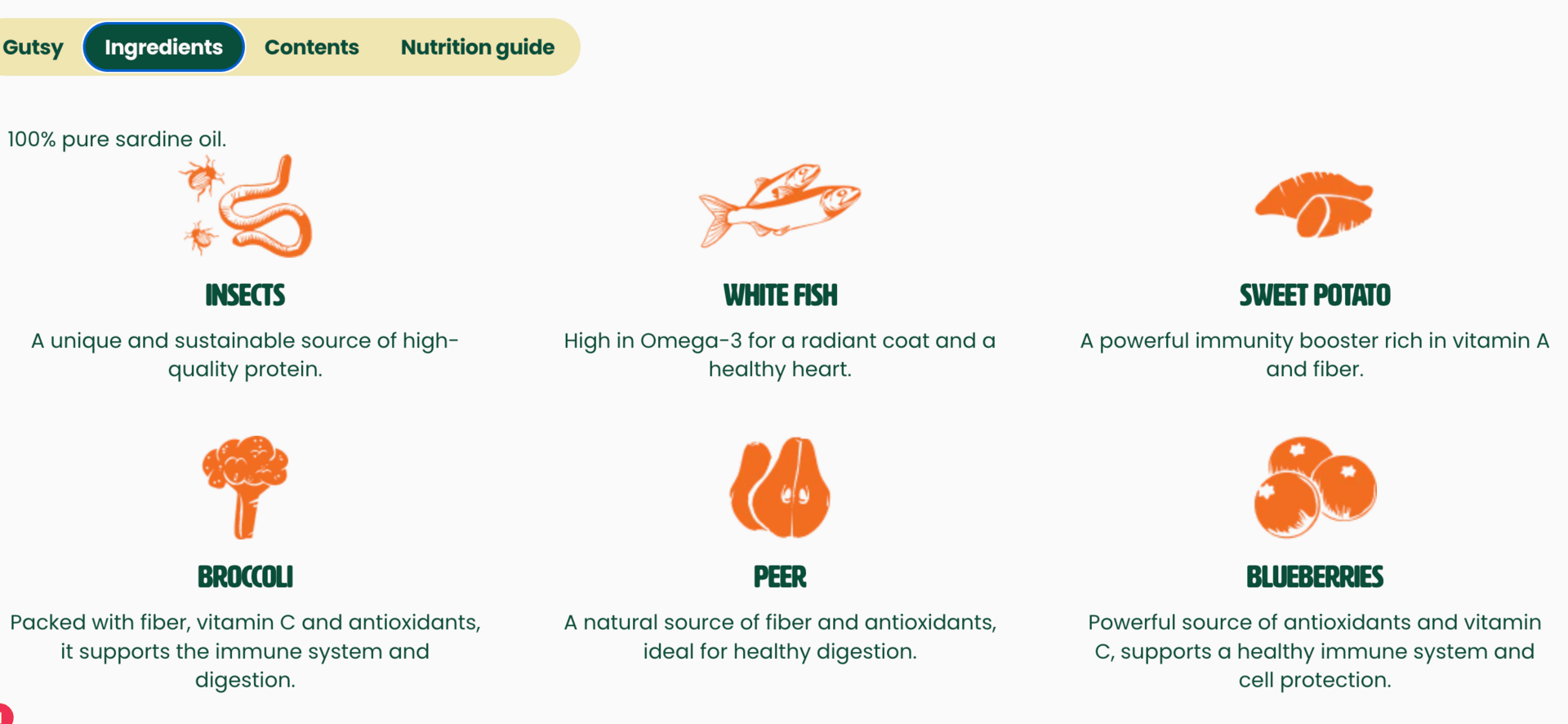 Gutsy Ingredients Contents Nutrition guide

100% pure sardine oil.

INSECTS

A unique and sustainable source of high-quality protein.

WHITE FISH

High in Omega-3 for a radiant coat and a healthy heart.

SWEET POTATO

A powerful immunity booster rich in vitamin A and fiber.

BROCCOLI

Packed with fiber, vitamin C and antioxidants, it supports the immune system and digestion.

PEER

A natural source of fiber and antioxidants, ideal for healthy digestion.

BLUEBERRIES

Powerful source of antioxidants and vitamin C, supports a healthy immune system and cell protection.